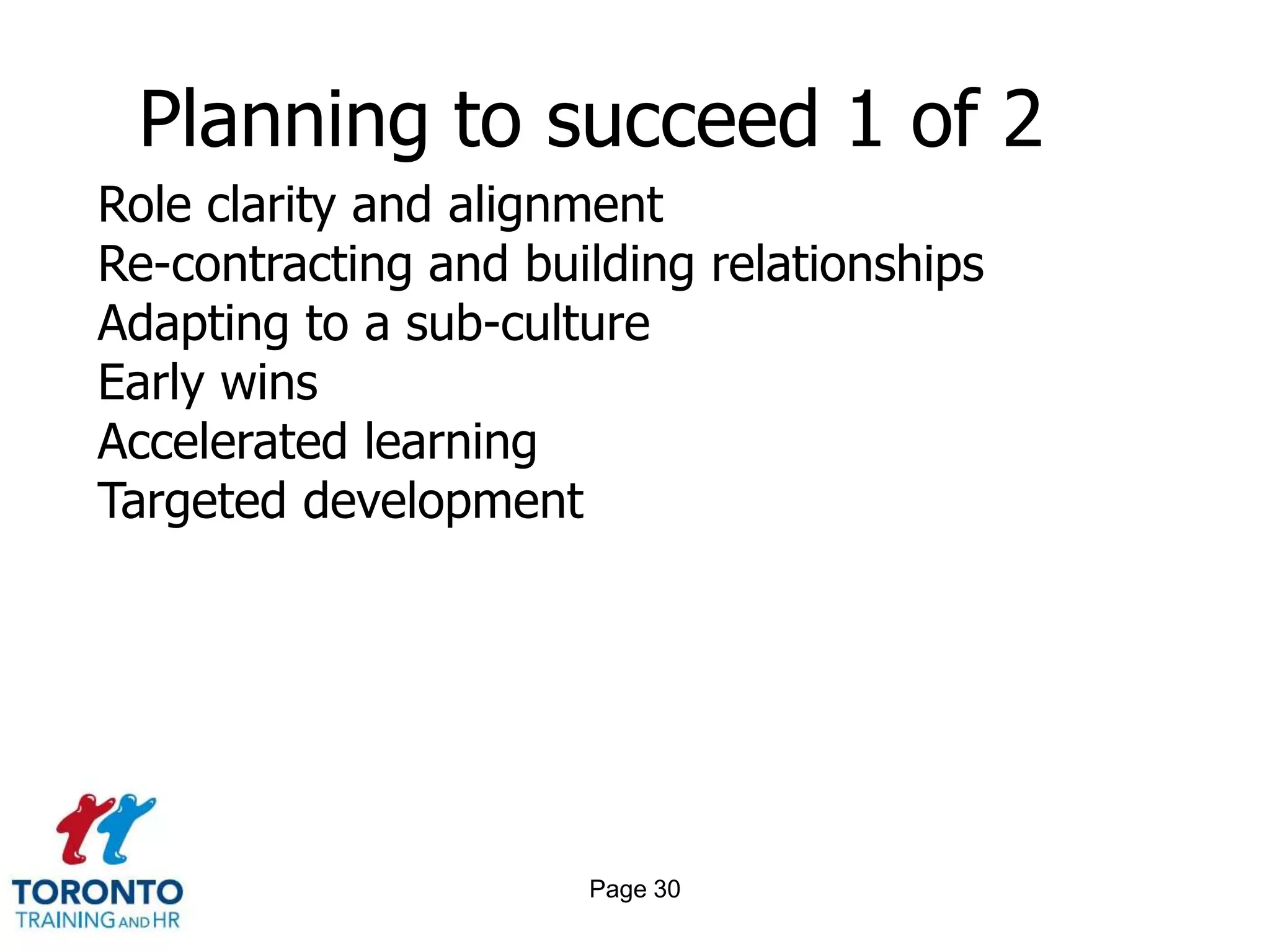 Planning to succeed 1 of 2

Role clarity and alignment
Re-contracting and building relationships
Adapting to a sub-culture
Early wins
Accelerated learning
Targeted development

TORONTO
TRAINING AND HR

Page 30